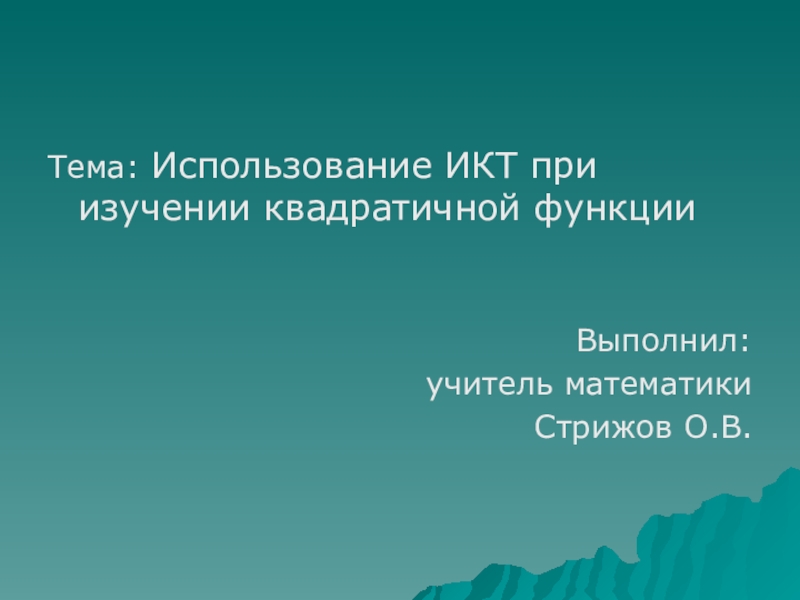 Тема: Использование ИКТ при изучении квадратичной функции

Выполнил:
учитель математики
Стрижов О.В.